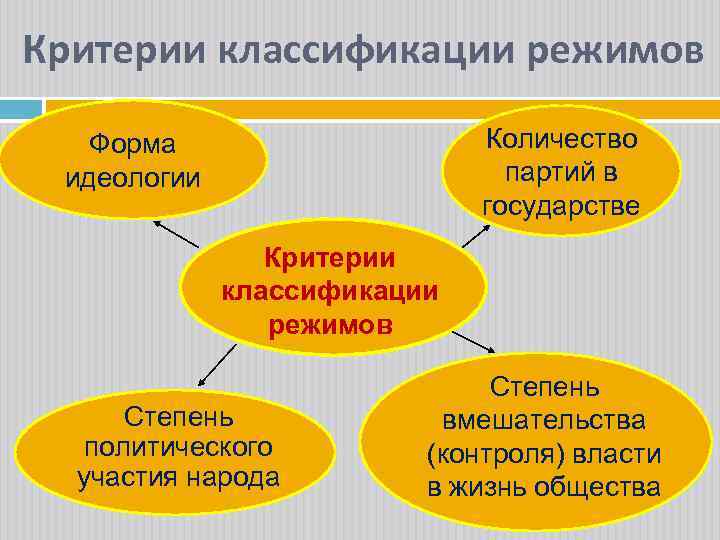 Критерии классификации режимов

Форма идеологии

Количество партий в государстве

Критерии классификации режимов

Степень политического участия народа

Степень вмешательства (контроля) власти в жизнь общества